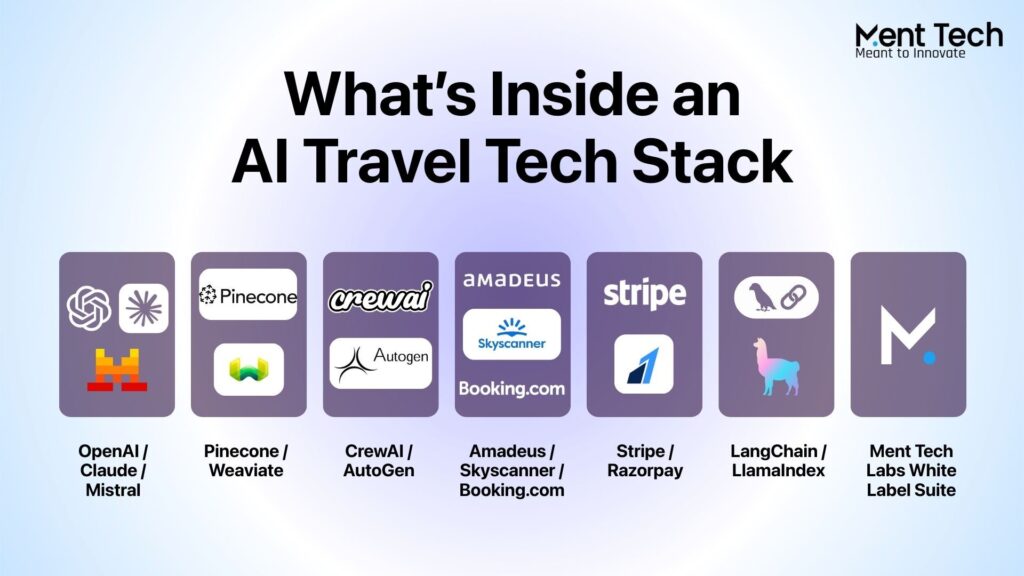 Ment Tech
Meant to Innovate

What's Inside an AI Travel Tech Stack

Pinecone

crewai

Autogen

AMADEUS

Skyscanner

Booking.com

stripe

OpenAI / Claude / Mistral

Pinecone / Weaviate

CrewAI / AutoGen

Amadeus / Skyscanner / Booking.com

Stripe / Razorpay

LangChain / LlamaIndex

Ment Tech Labs White Label Suite